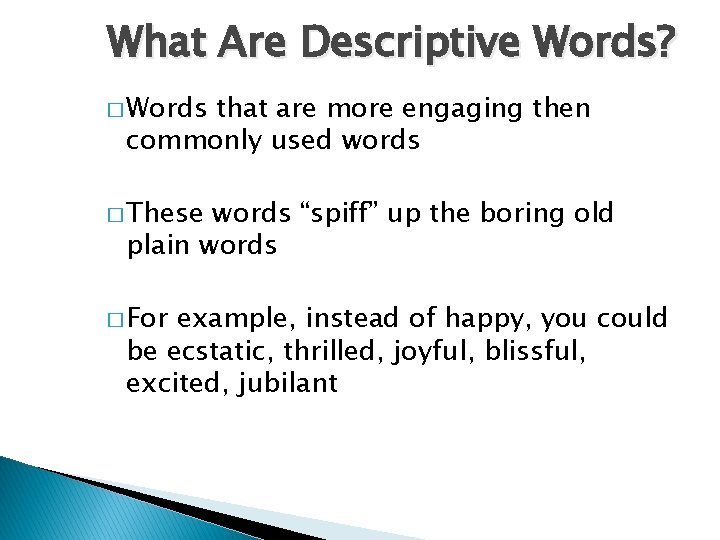 What Are Descriptive Words?

□ Words that are more engaging then commonly used words

□ These words “spiff” up the boring old plain words

□ For example, instead of happy, you could be ecstatic, thrilled, joyful, blissful, excited, jubilant